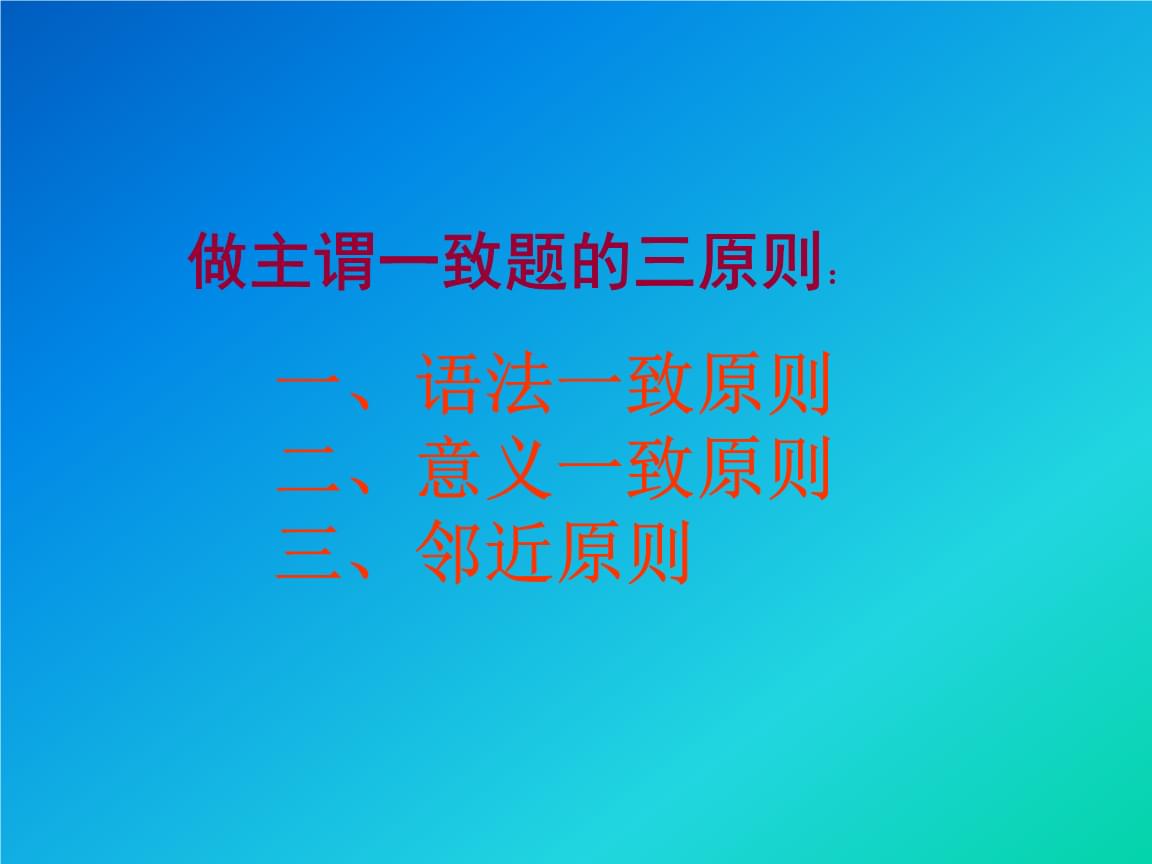 做主谓一致题的三原则：

一、语法一致原则
二、意义一致原则
三、邻近原则